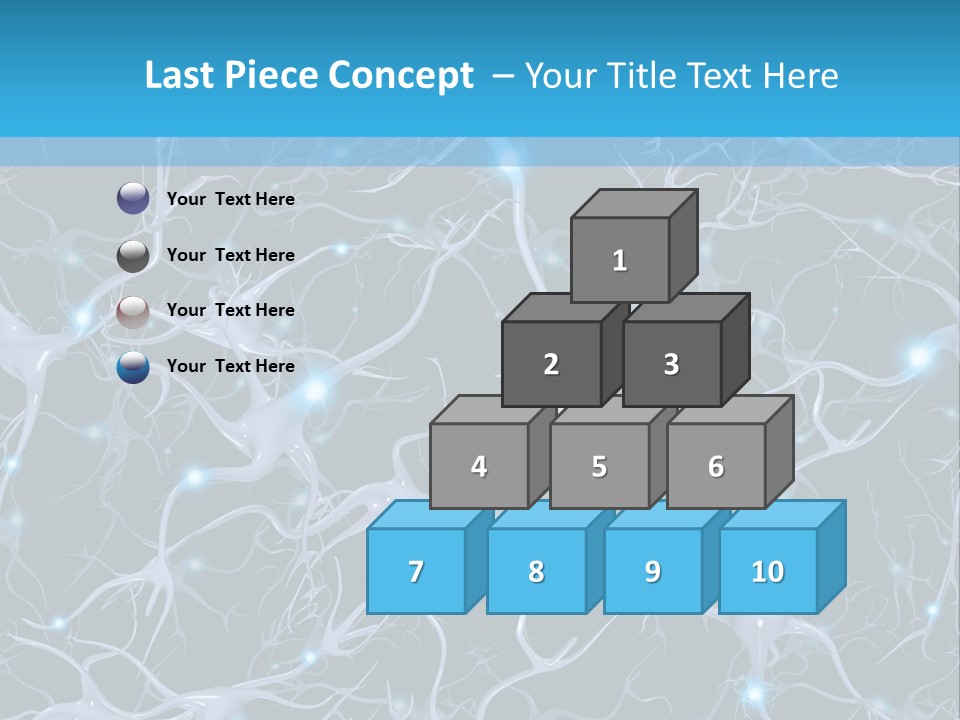 Last Piece Concept – Your Title Text Here

Your Text Here

Your Text Here

Your Text Here

Your Text Here

1

2

3

4

5

6

7

8

9

10